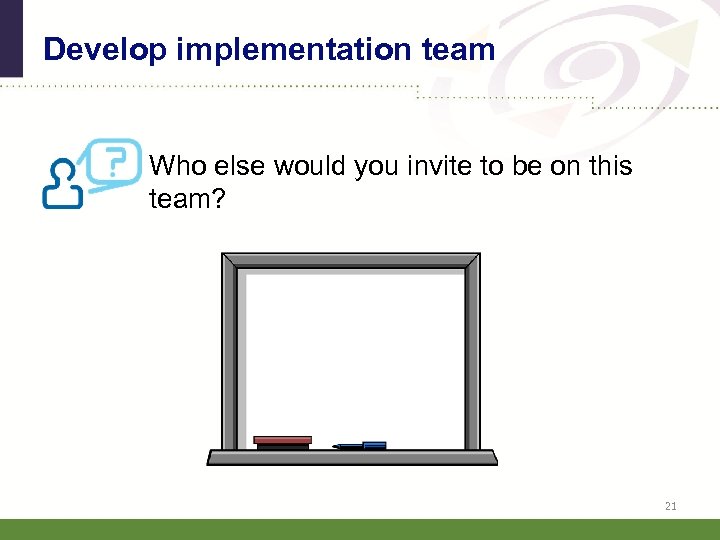 Develop implementation team

?

Who else would you invite to be on this team?

21